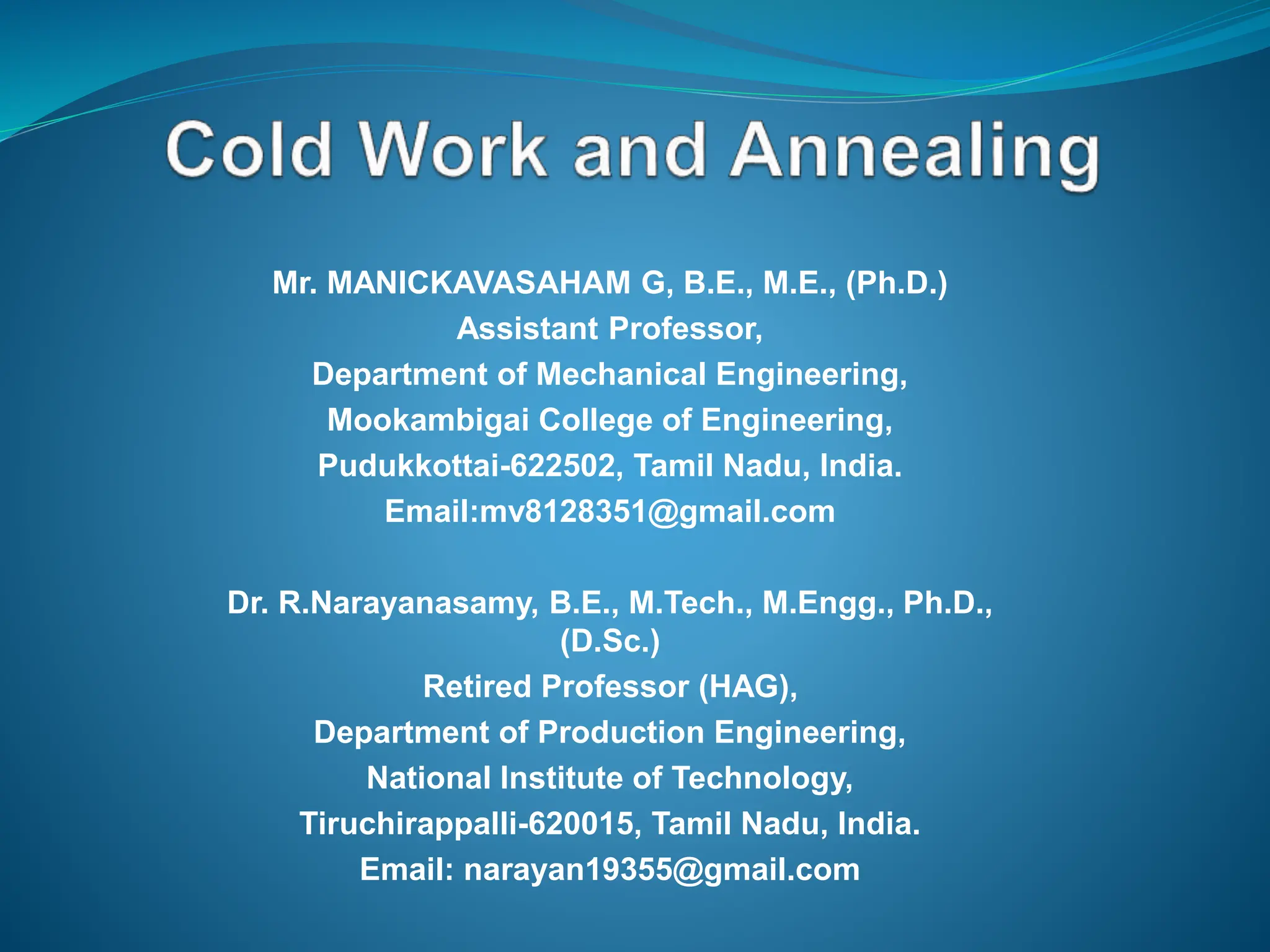 Cold Work and Annealing

Mr. MANICKAVASAHAM G, B.E., M.E., (Ph.D.)
Assistant Professor,
Department of Mechanical Engineering,
Mookambigai College of Engineering,
Pudukkottai-622502, Tamil Nadu, India.
Email:mv8128351@gmail.com

Dr. R.Narayanasamy, B.E., M.Tech., M.Engg., Ph.D., (D.Sc.)
Retired Professor (HAG),
Department of Production Engineering,
National Institute of Technology,
Tiruchirappalli-620015, Tamil Nadu, India.
Email: narayan19355@gmail.com